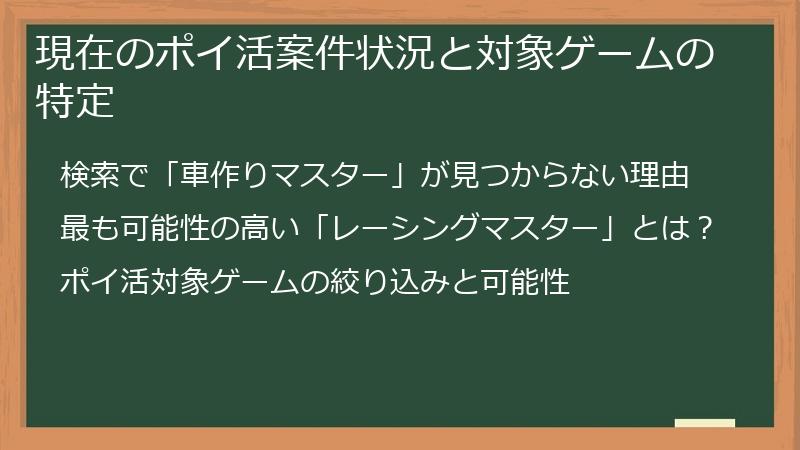 現在のポイ活案件状況と対象ゲームの特定

検索で「車作りマスター」が見つからない理由

最も可能性の高い「レーシングマスター」とは？

ポイ活対象ゲームの絞り込みと可能性